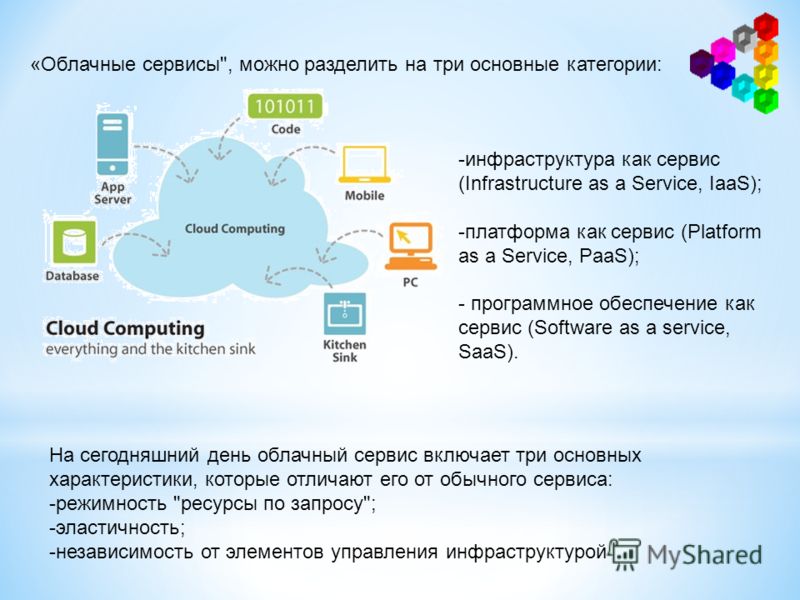 «Облачные сервисы", можно разделить на три основные категории:

101011
Code

App Server

Mobile

Cloud Computing

Database

PC

Kitchen Sink

Cloud Computing
everything and the kitchen sink

-инфраструктура как сервис (Infrastructure as a Service, IaaS);

-платформа как сервис (Platform as a Service, PaaS);

- программное обеспечение как сервис (Software as a service, SaaS).

На сегодняшний день облачный сервис включает три основных характеристики, которые отличают его от обычного сервиса:
-режимность "ресурсы по запросу";
-эластичность;
-независимость от элементов управления инфраструктурой

MyShared